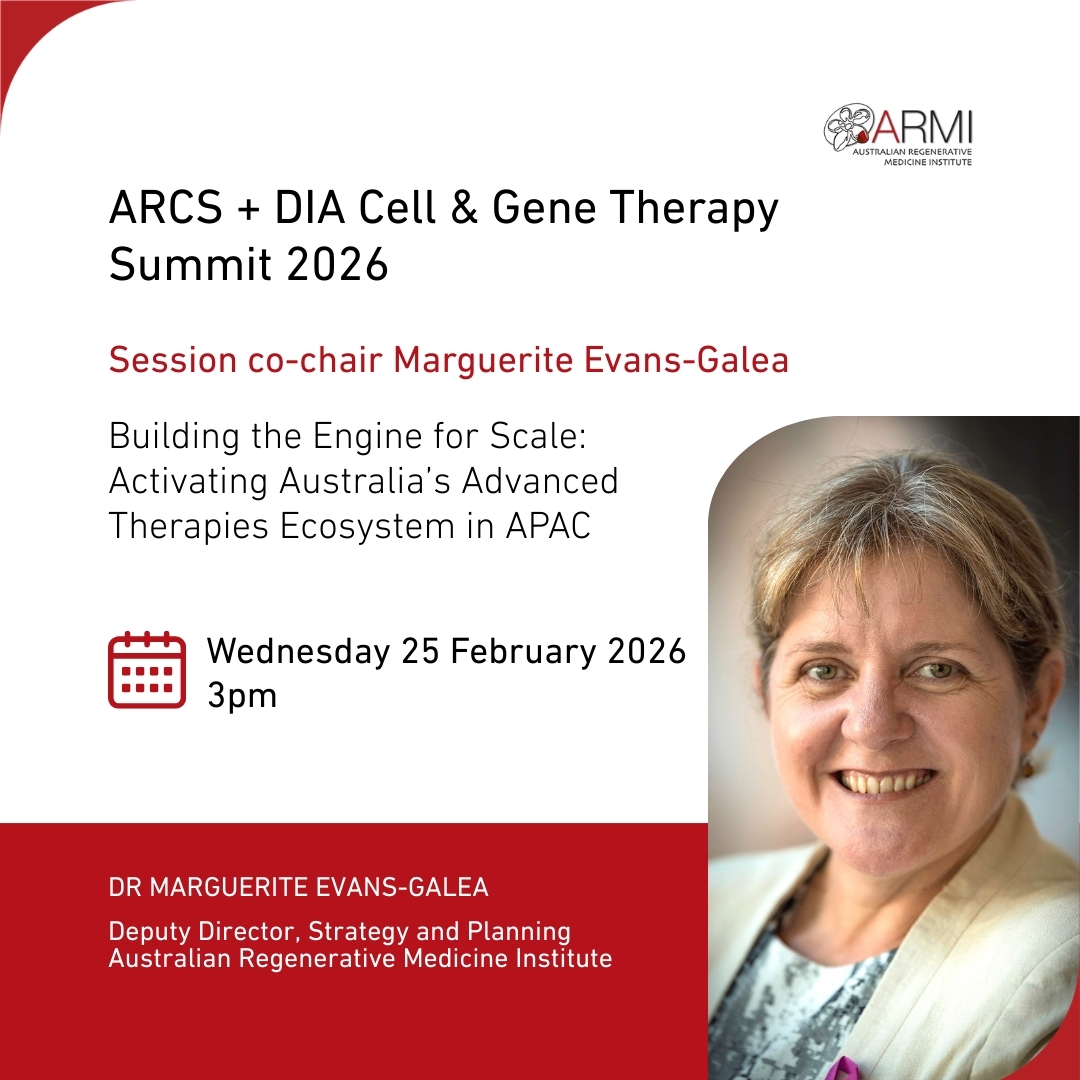 ARMI
AUSTRALIAN REGENERATIVE MEDICINE INSTITUTE

ARCS + DIA Cell & Gene Therapy Summit 2026

Session co-chair Marguerite Evans-Galea

Building the Engine for Scale: Activating Australia's Advanced Therapies Ecosystem in APAC

Wednesday 25 February 2026
3pm

DR MARGUERITE EVANS-GALEA

Deputy Director, Strategy and Planning
Australian Regenerative Medicine Institute